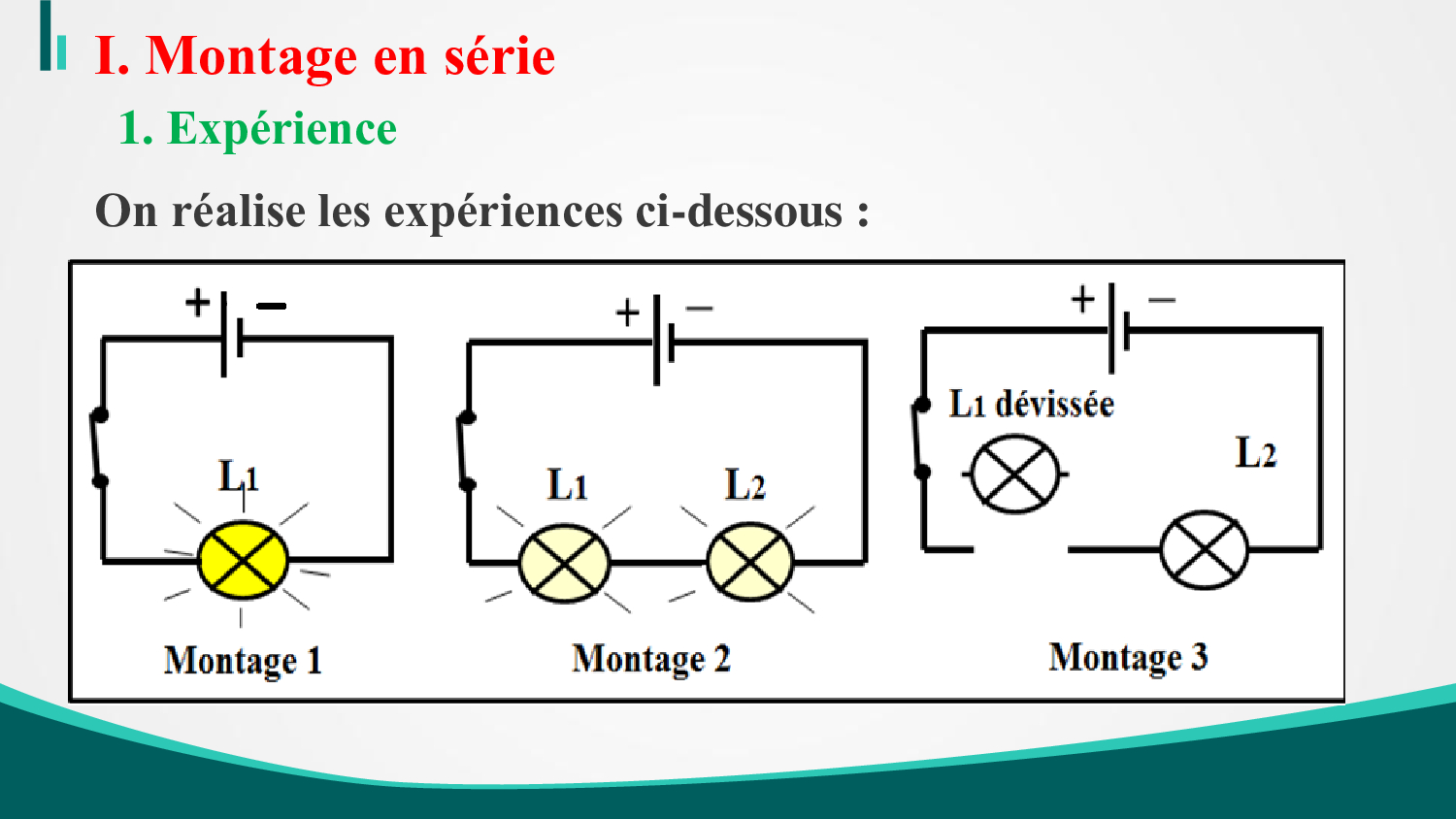 I. Montage en série

1. Expérience

On réalise les expériences ci-dessous :

+ −

$L_1$

Montage 1

+ −

$L_1$ $L_2$

Montage 2

+ −

$L_1$ dévissée

$L_2$

Montage 3